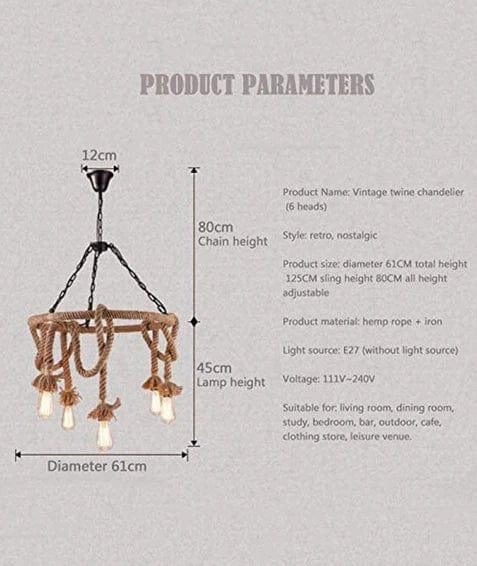 PRODUCT PARAMETERS

12cm

80cm
Chain height

45cm
Lamp height

Diameter 61cm

Product Name: Vintage twine chandelier (6 heads)

Style: retro, nostalgic

Product size: diameter 61CM total height 125CM sling height 80CM all height adjustable

Product material: hemp rope + iron

Light source: E27 (without light source)

Voltage: 111V~240V

Suitable for: living room, dining room, study, bedroom, bar, outdoor, cafe, clothing store, leisure venue.